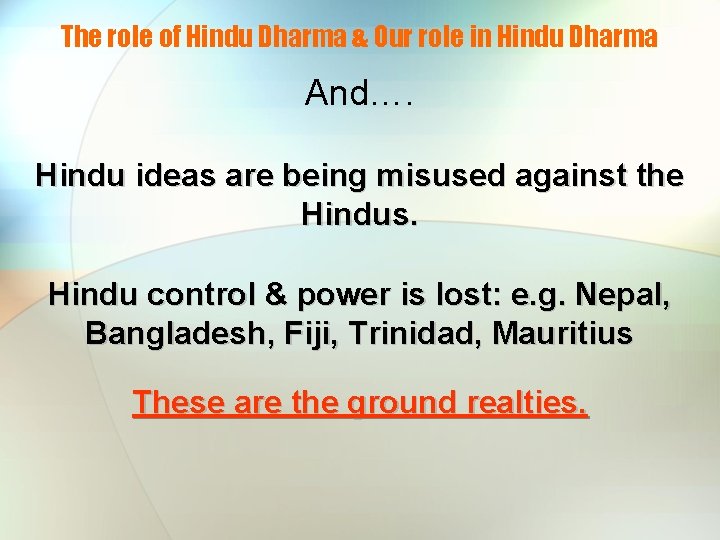 The role of Hindu Dharma & Our role in Hindu Dharma

And….

Hindu ideas are being misused against the Hindus.

Hindu control & power is lost: e.g. Nepal, Bangladesh, Fiji, Trinidad, Mauritius

These are the ground realties.